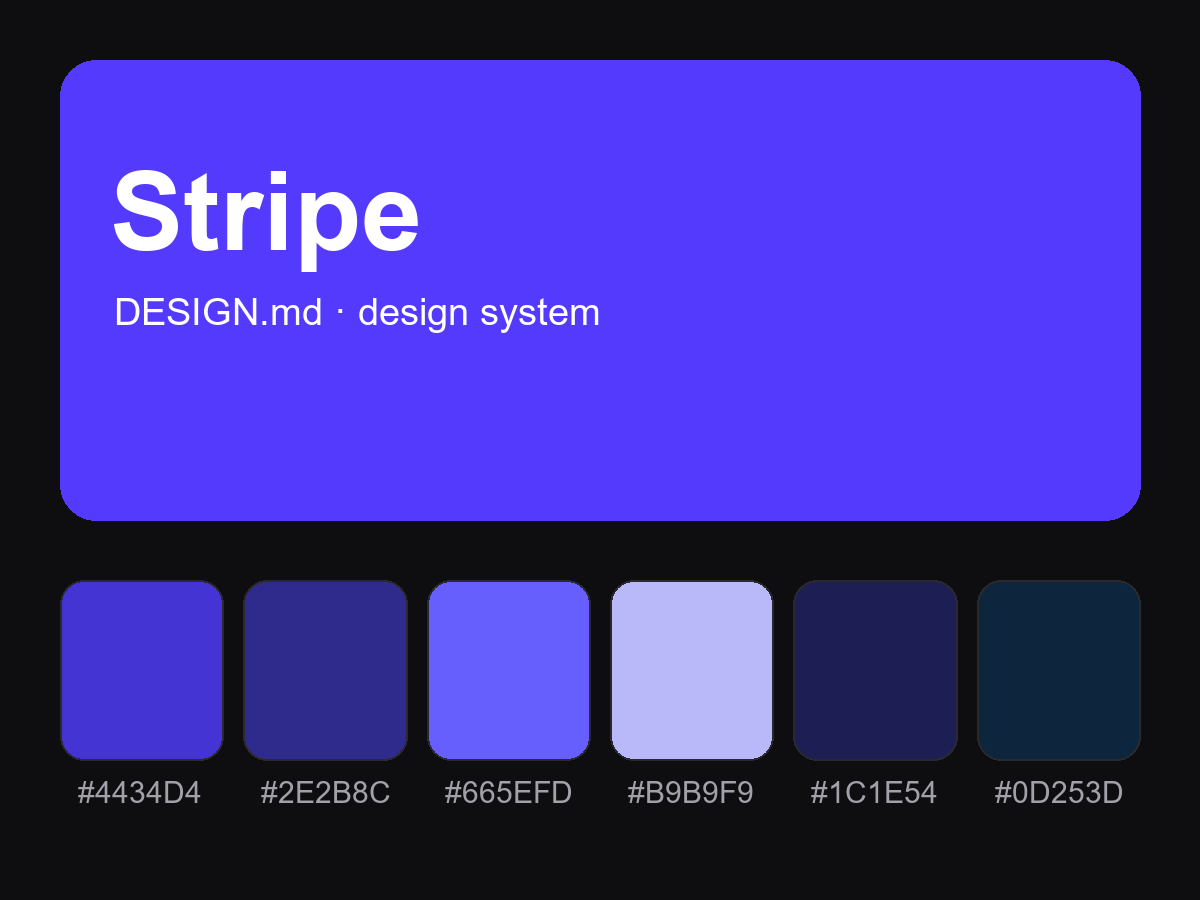 Stripe

DESIGN.md · design system

#4434D4
#2E2B8C
#665EFD
#B9B9F9
#1C1E54
#0D253D